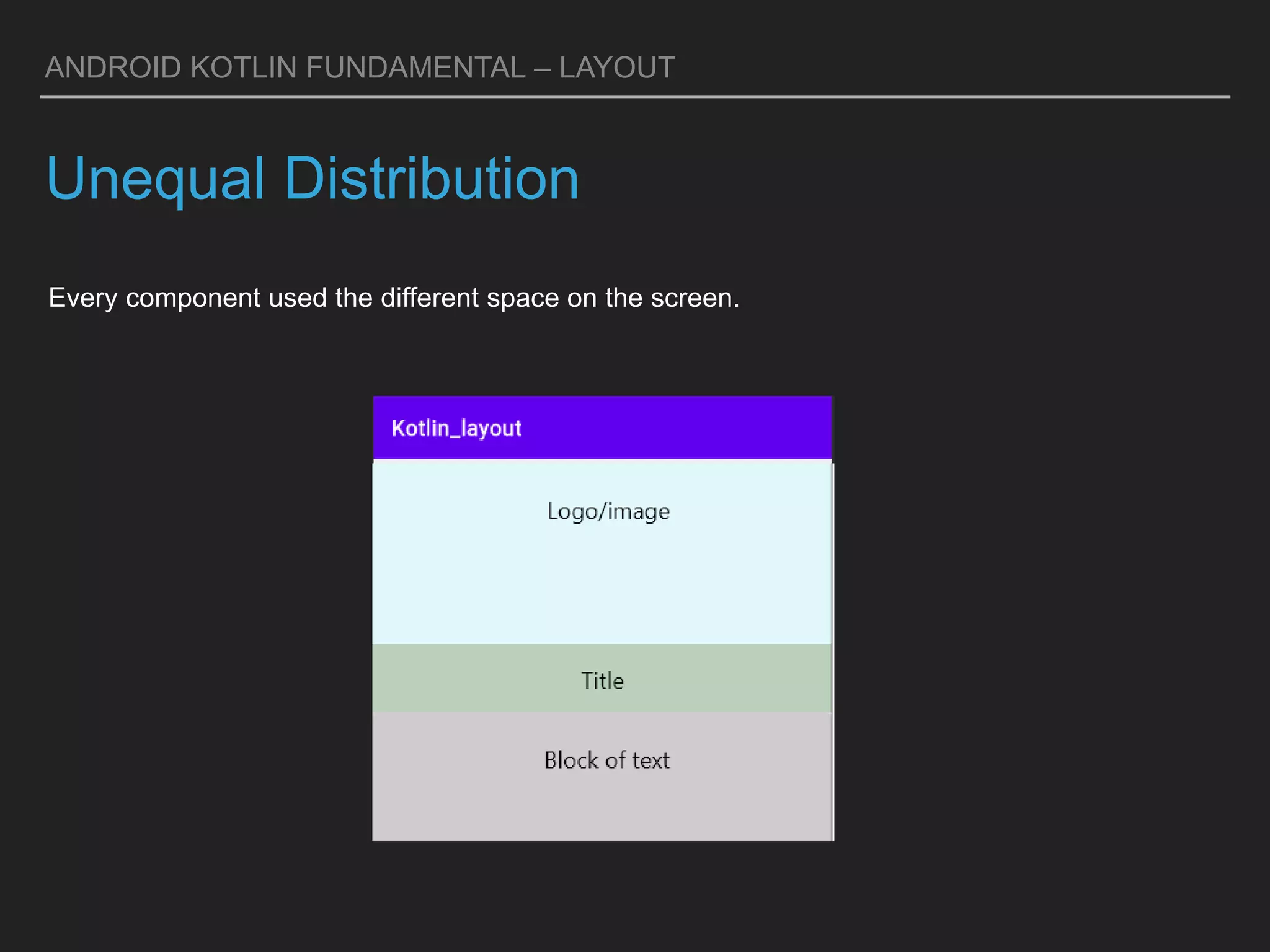 ANDROID KOTLIN FUNDAMENTAL – LAYOUT

Unequal Distribution

Every component used the different space on the screen.

Kotlin_layout

Logo/image

Title

Block of text